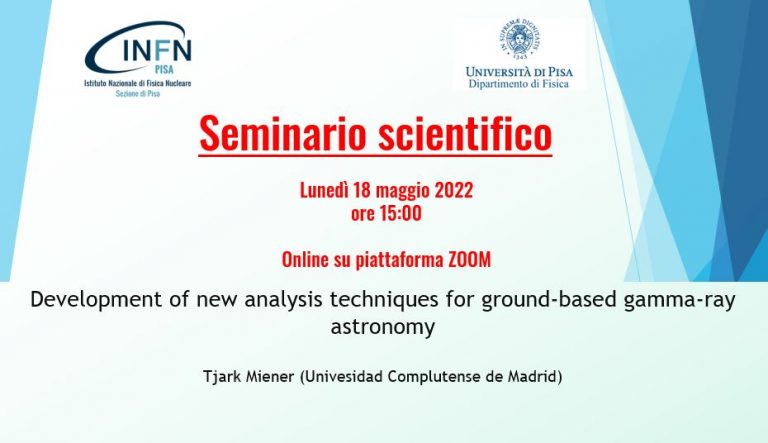 INFN
PISA
Istituto Nazionale di Fisica Nucleare
Sezione di Pisa

IN SUPREMÆ DIGNITATIS
1343
UNIVERSITÀ DI PISA
Dipartimento di Fisica

Seminario scientifico

Lunedì 18 maggio 2022
ore 15:00

Online su piattaforma ZOOM

Development of new analysis techniques for ground-based gamma-ray astronomy

Tjark Miener (Univesidad Complutense de Madrid)